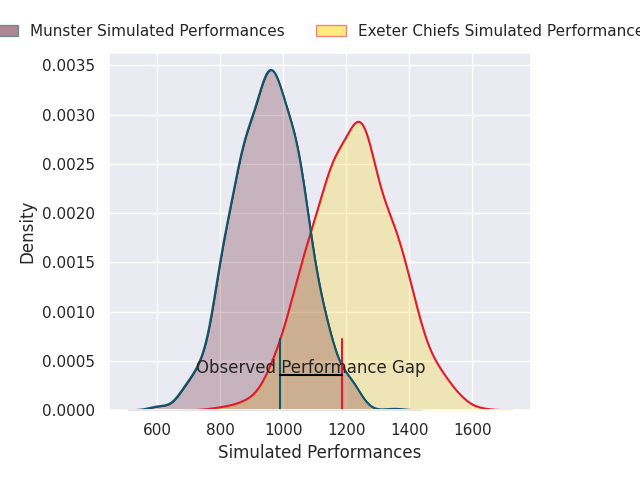 Munster Simulated Performances
Exeter Chiefs Simulated Performance

Density

0.0035
0.0030
0.0025
0.0020
0.0015
0.0010
0.0005
0.0000

Observed Performance Gap

600
800
1000
1200
1400
1600

Simulated Performances